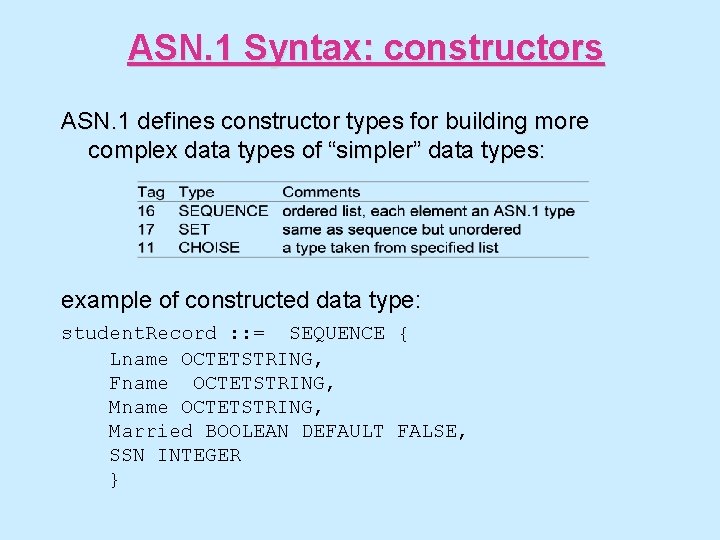 ASN.1 Syntax: constructors

ASN.1 defines constructor types for building more complex data types of “simpler” data types:

| Tag | Type | Comments |
|---|---|---|
| 16 | SEQUENCE | ordered list, each element an ASN.1 type |
| 17 | SET | same as sequence but unordered |
| 11 | CHOISE | a type taken from specified list |

example of constructed data type:

studentRecord ::= SEQUENCE {
Lname OCTETSTRING,
Fname OCTETSTRING,
Mname OCTETSTRING,
Married BOOLEAN DEFAULT FALSE,
SSN INTEGER
}